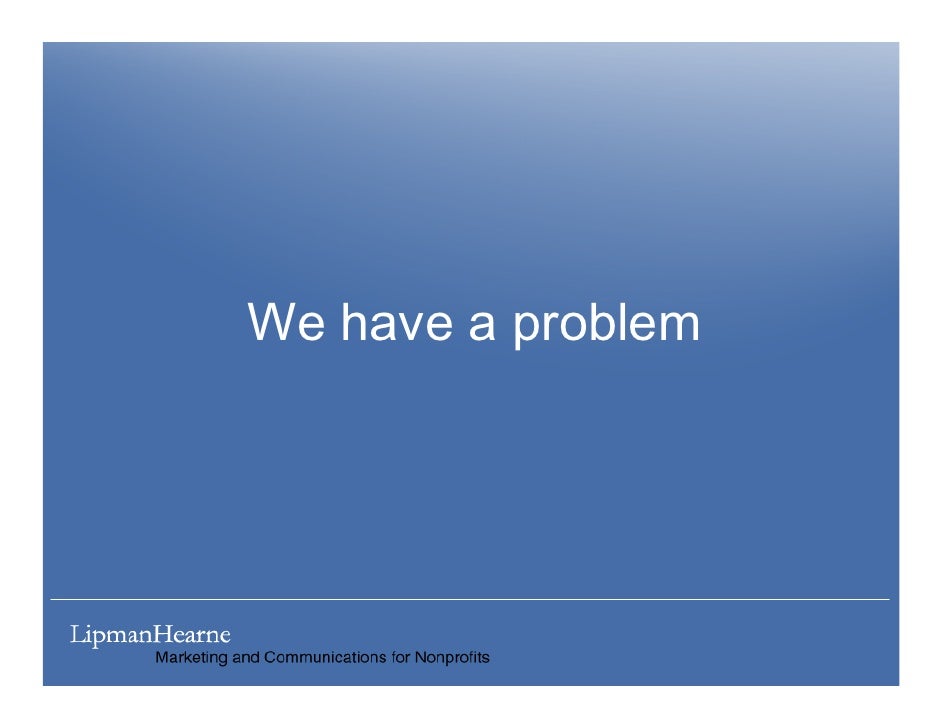 We have a problem

LipmanHearne
Marketing and Communications for Nonprofits